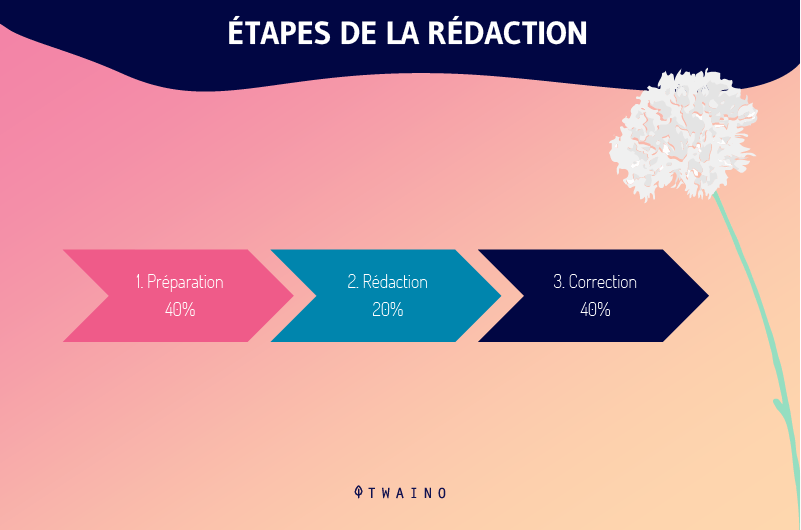 ÉTAPES DE LA RÉDACTION

1. Préparation
40%

2. Rédaction
20%

3. Correction
40%

TWAINO